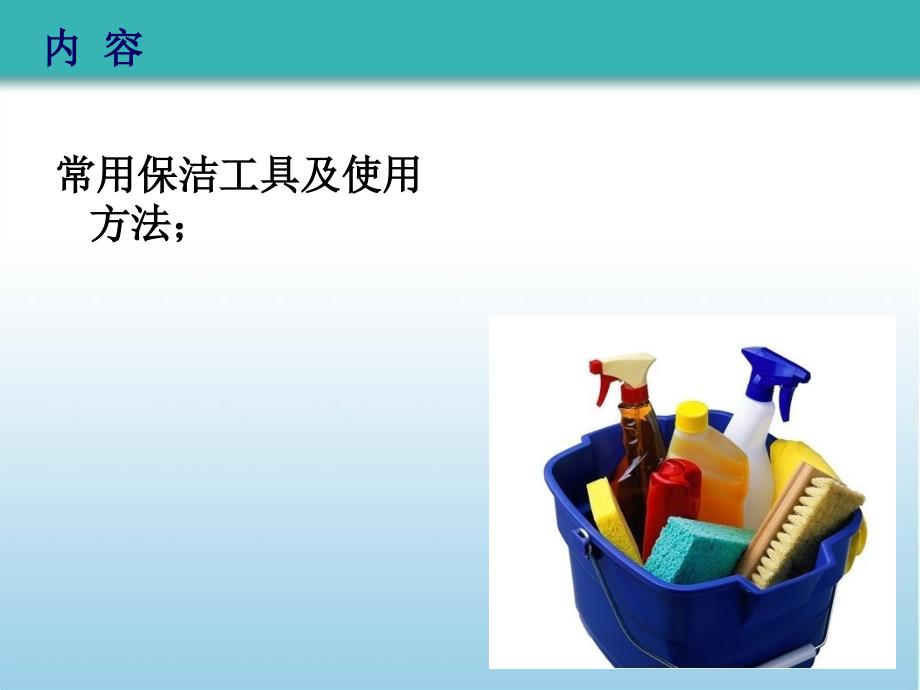 内 容

常用保洁工具及使用方法；